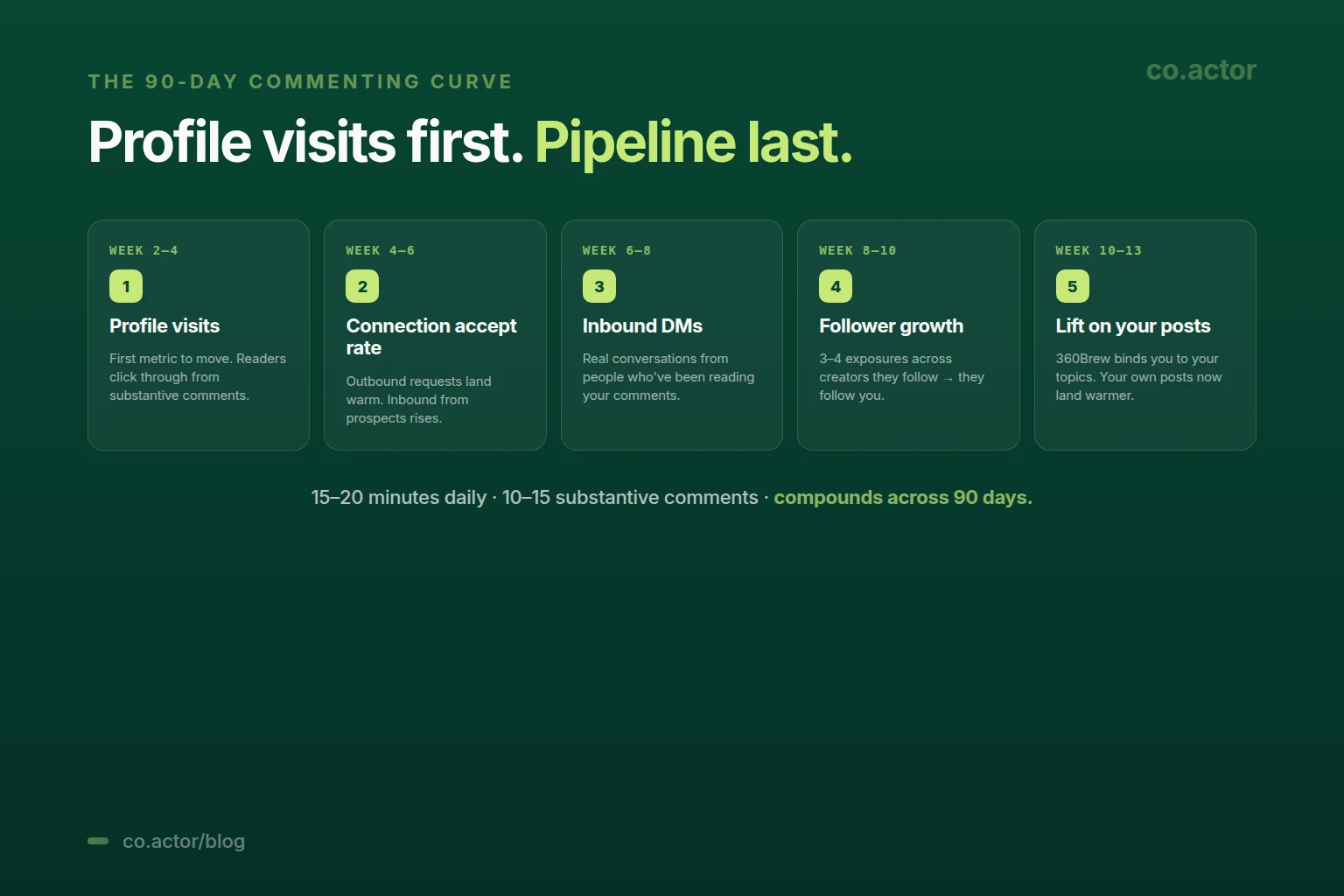 THE 90-DAY COMMENTING CURVE

co.actor

Profile visits first. Pipeline last.

WEEK 2–4

1

Profile visits

First metric to move. Readers click through from substantive comments.

WEEK 4–6

2

Connection accept rate

Outbound requests land warm. Inbound from prospects rises.

WEEK 6–8

3

Inbound DMs

Real conversations from people who've been reading your comments.

WEEK 8–10

4

Follower growth

3–4 exposures across creators they follow → they follow you.

WEEK 10–13

5

Lift on your posts

360Brew binds you to your topics. Your own posts now land warmer.

15–20 minutes daily · 10–15 substantive comments · compounds across 90 days.

co.actor/blog